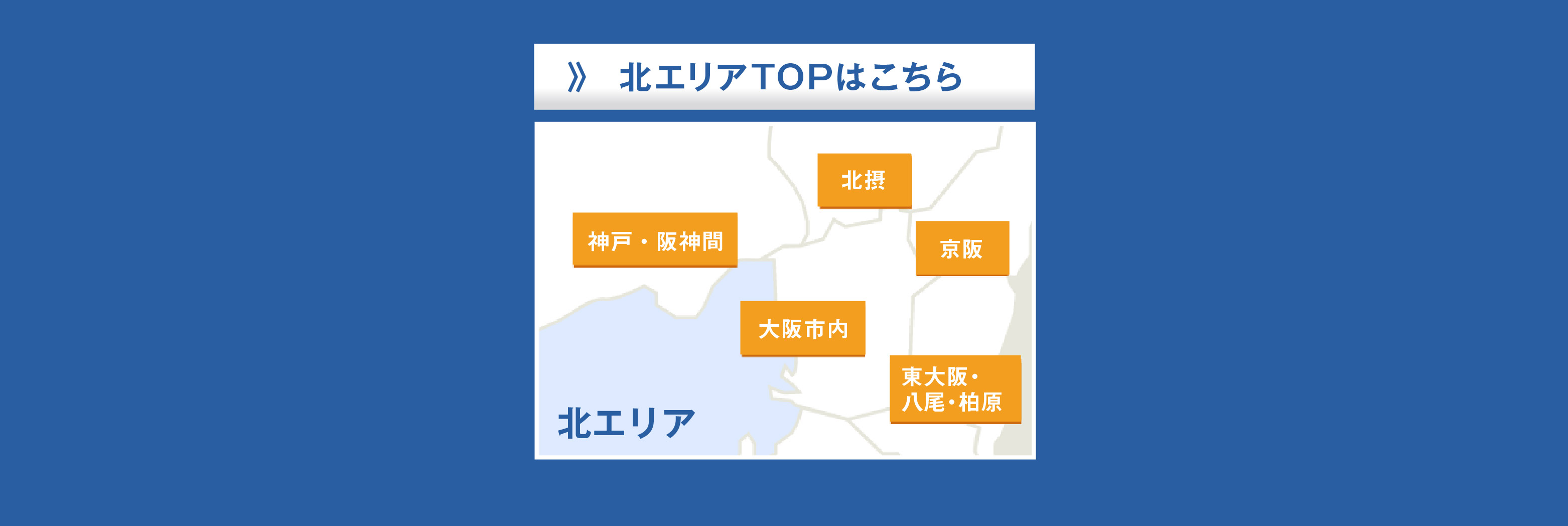 》 北エリアTOPはこちら

北摂

神戸・阪神間

京阪

大阪市内

東大阪・八尾・柏原

北エリア